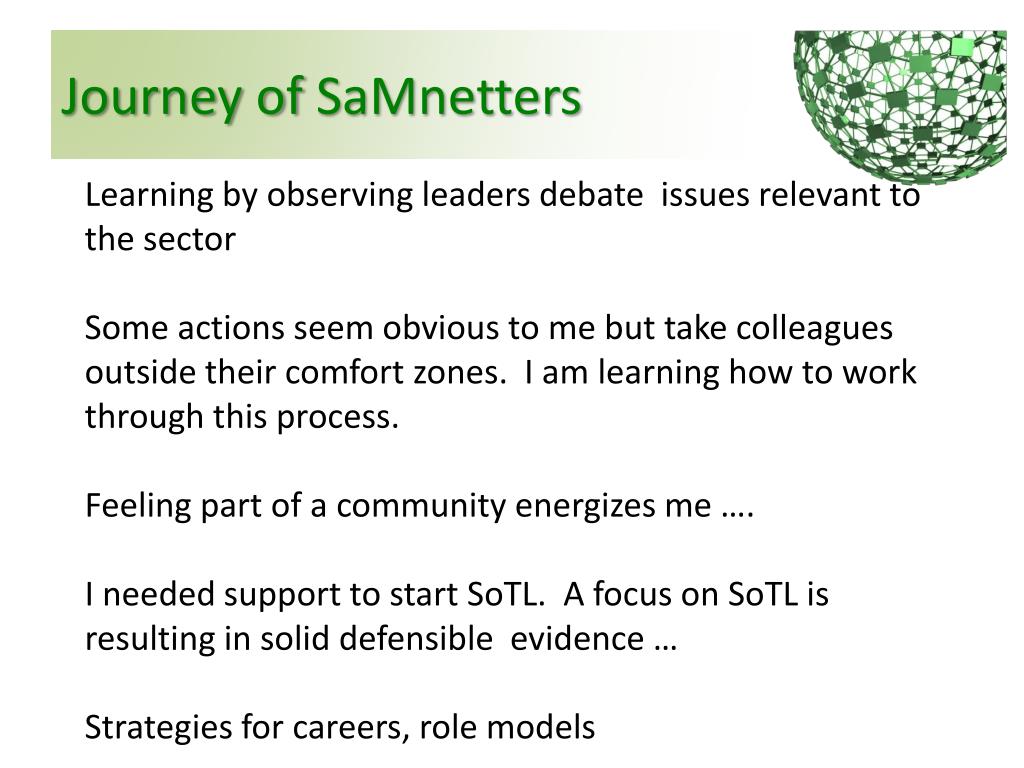 Journey of SaMnetters

Learning by observing leaders debate issues relevant to the sector

Some actions seem obvious to me but take colleagues outside their comfort zones. I am learning how to work through this process.

Feeling part of a community energizes me ….

I needed support to start SoTL. A focus on SoTL is resulting in solid defensible evidence …

Strategies for careers, role models